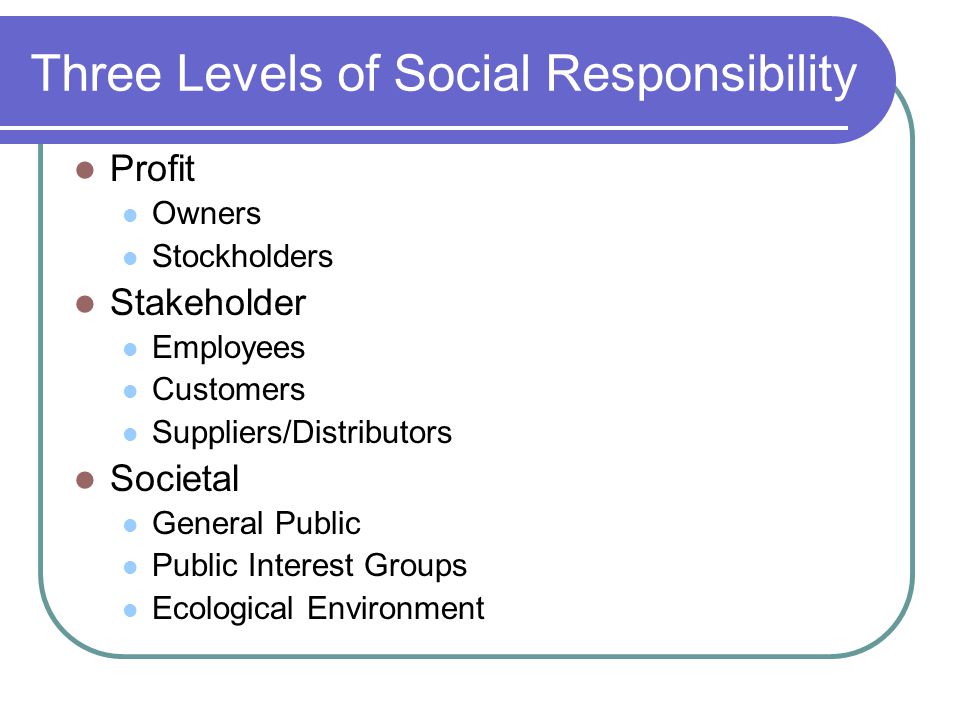 Three Levels of Social Responsibility

- Profit
  - Owners
  - Stockholders
- Stakeholder
  - Employees
  - Customers
  - Suppliers/Distributors
- Societal
  - General Public
  - Public Interest Groups
  - Ecological Environment